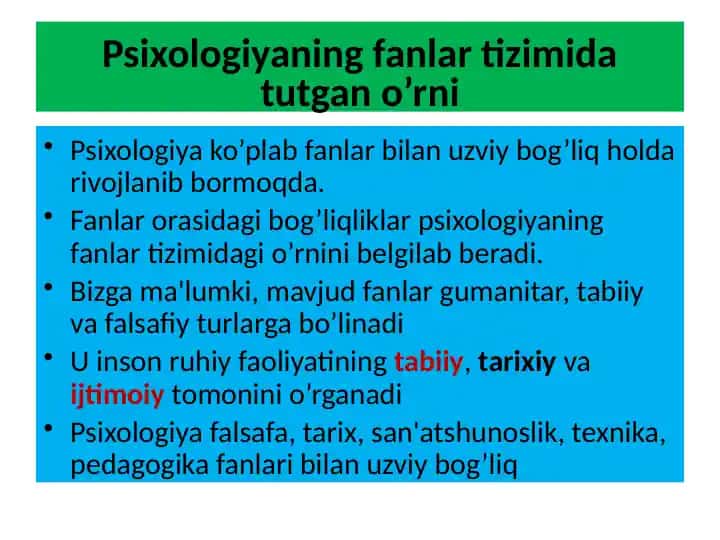 Psixologiyaning fanlar tizimida tutgan o’rni

• Psixologiya ko’plab fanlar bilan uzviy bog’liq holda rivojlanib bormoqda.
• Fanlar orasidagi bog’liqliklar psixologiyaning fanlar tizimidagi o’rnini belgilab beradi.
• Bizga ma'lumki, mavjud fanlar gumanitar, tabiiy va falsafiy turlarga bo’linadi
• U inson ruhiy faoliyatining tabiiy, tarixiy va ijtimoiy tomonini o’rganadi
• Psixologiya falsafa, tarix, san'atshunoslik, texnika, pedagogika fanlari bilan uzviy bog’liq